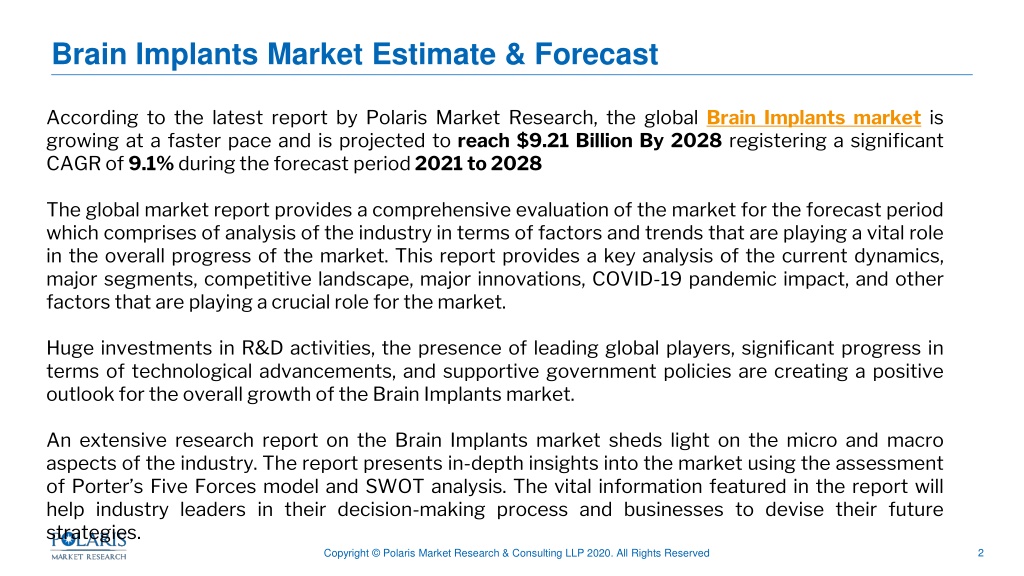 Brain Implants Market Estimate & Forecast

According to the latest report by Polaris Market Research, the global Brain Implants market is growing at a faster pace and is projected to reach $9.21 Billion By 2028 registering a significant CAGR of 9.1% during the forecast period 2021 to 2028

The global market report provides a comprehensive evaluation of the market for the forecast period which comprises of analysis of the industry in terms of factors and trends that are playing a vital role in the overall progress of the market. This report provides a key analysis of the current dynamics, major segments, competitive landscape, major innovations, COVID-19 pandemic impact, and other factors that are playing a crucial role for the market.

Huge investments in R&D activities, the presence of leading global players, significant progress in terms of technological advancements, and supportive government policies are creating a positive outlook for the overall growth of the Brain Implants market.

An extensive research report on the Brain Implants market sheds light on the micro and macro aspects of the industry. The report presents in-depth insights into the market using the assessment of Porter's Five Forces model and SWOT analysis. The vital information featured in the report will help industry leaders in their decision-making process and businesses to devise their future strategies.

POLARIS MARKET RESEARCH

Copyright © Polaris Market Research & Consulting LLP 2020. All Rights Reserved

2